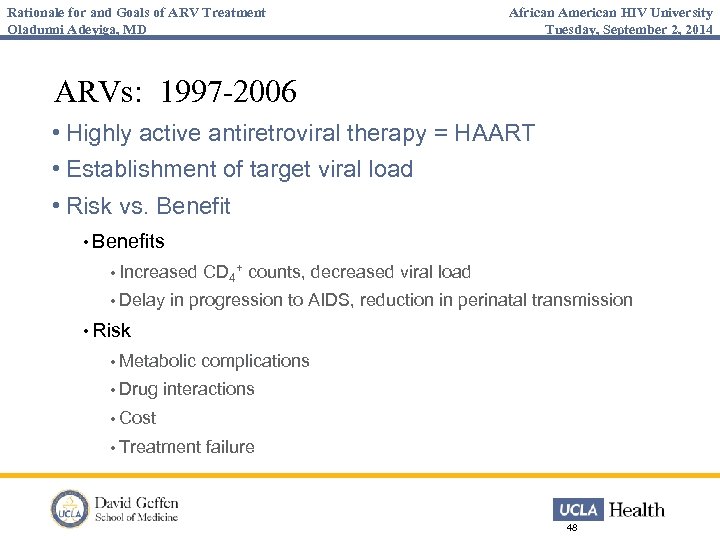 Rationale for and Goals of ARV Treatment
Oladunni Adeyiga, MD

African American HIV University
Tuesday, September 2, 2014

ARVs: 1997-2006

• Highly active antiretroviral therapy = HAART
• Establishment of target viral load
• Risk vs. Benefit
  • Benefits
    • Increased $CD_4^+$ counts, decreased viral load
    • Delay in progression to AIDS, reduction in perinatal transmission
  • Risk
    • Metabolic complications
    • Drug interactions
    • Cost
    • Treatment failure

UCLA
David Geffen
School of Medicine

UCLA Health

48